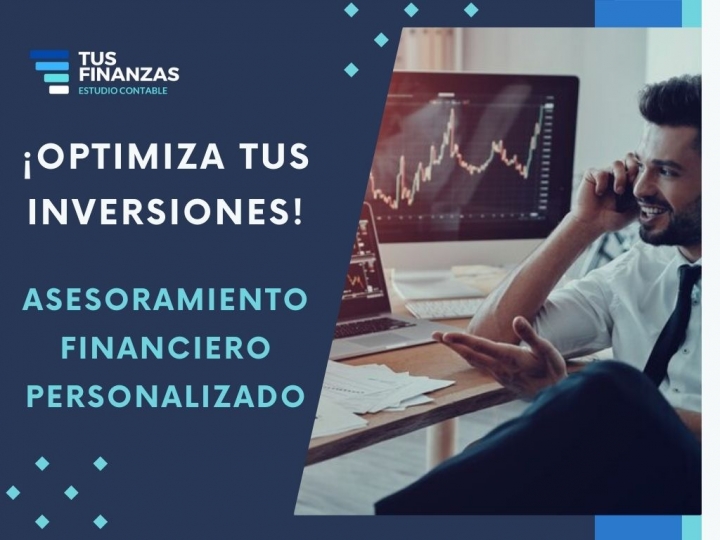 TUS FINANZAS
ESTUDIO CONTABLE

¡OPTIMIZA TUS INVERSIONES!

ASESORAMIENTO FINANCIERO PERSONALIZADO